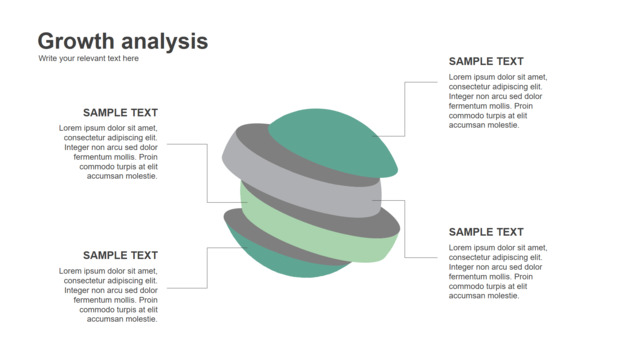 Growth analysis
Write your relevant text here

SAMPLE TEXT
Lorem ipsum dolor sit amet, consectetur adipiscing elit. Integer non arcu sed dolor fermentum mollis. Proin commodo turpis at elit accumsan molestie.

SAMPLE TEXT
Lorem ipsum dolor sit amet, consectetur adipiscing elit. Integer non arcu sed dolor fermentum mollis. Proin commodo turpis at elit accumsan molestie.

SAMPLE TEXT
Lorem ipsum dolor sit amet, consectetur adipiscing elit. Integer non arcu sed dolor fermentum mollis. Proin commodo turpis at elit accumsan molestie.

SAMPLE TEXT
Lorem ipsum dolor sit amet, consectetur adipiscing elit. Integer non arcu sed dolor fermentum mollis. Proin commodo turpis at elit accumsan molestie.